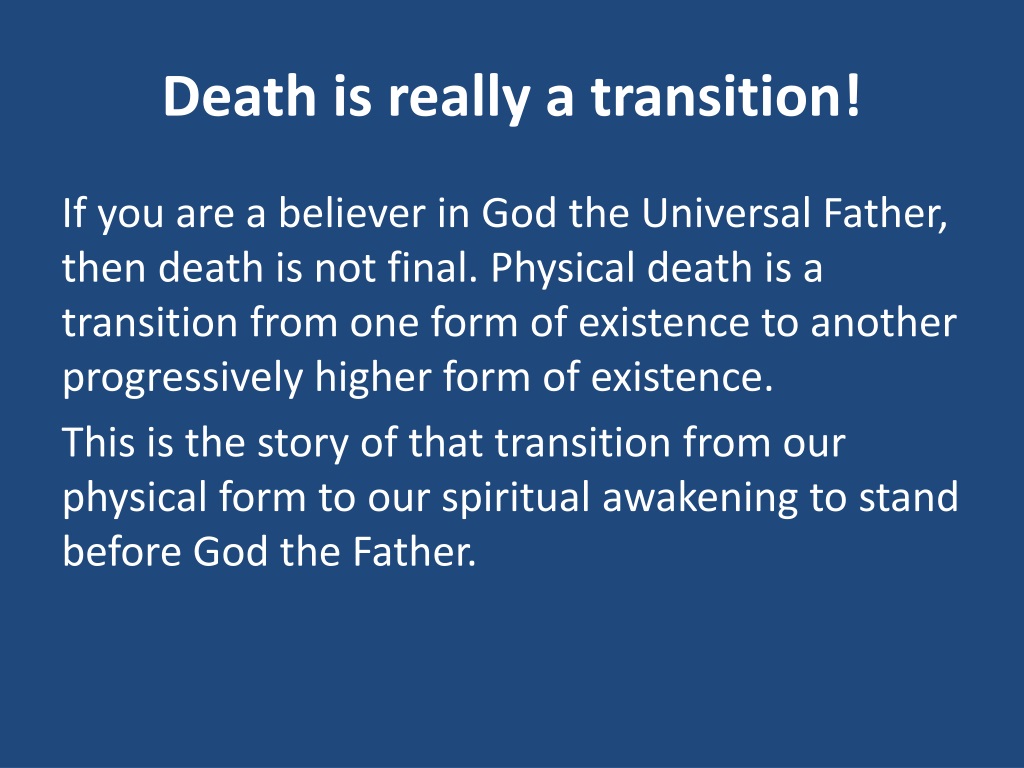 Death is really a transition!

If you are a believer in God the Universal Father, then death is not final. Physical death is a transition from one form of existence to another progressively higher form of existence.

This is the story of that transition from our physical form to our spiritual awakening to stand before God the Father.